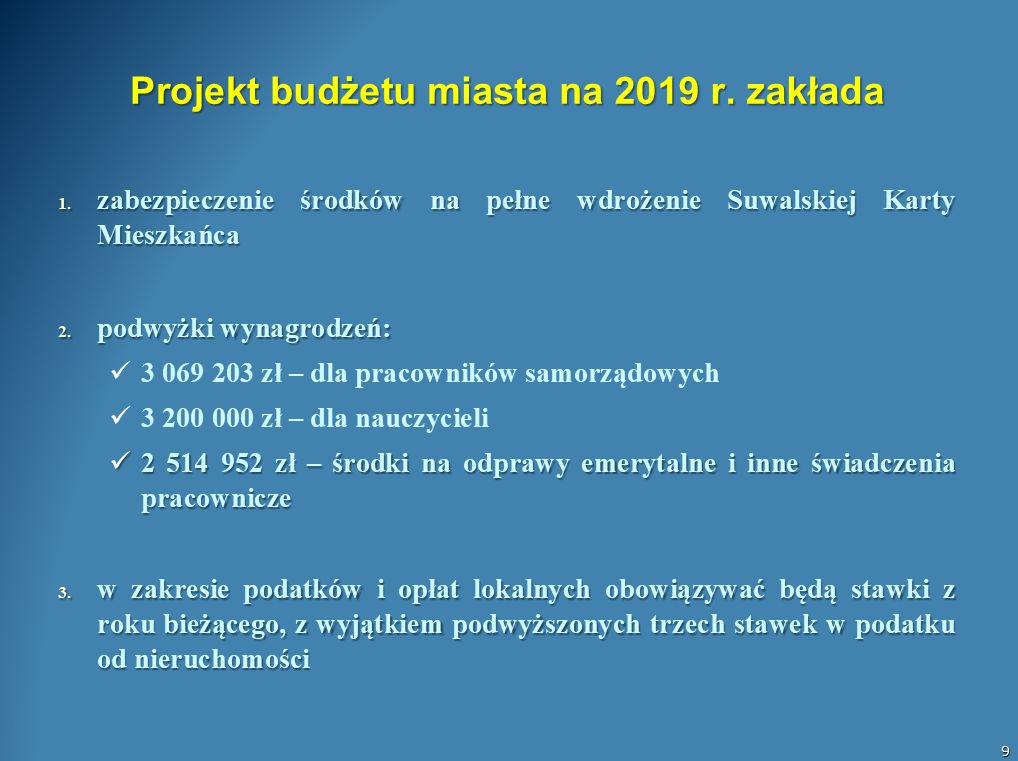 Projekt budżetu miasta na 2019 r. zakłada

1. zabezpieczenie środków na pełne wdrożenie Suwalskiej Karty Mieszkańca

2. podwyżki wynagrodzeń:
✓ 3 069 203 zł – dla pracowników samorządowych
✓ 3 200 000 zł – dla nauczycieli
✓ 2 514 952 zł – środki na odprawy emerytalne i inne świadczenia pracownicze

3. w zakresie podatków i opłat lokalnych obowiązywać będą stawki z roku bieżącego, z wyjątkiem podwyższonych trzech stawek w podatku od nieruchomości

9